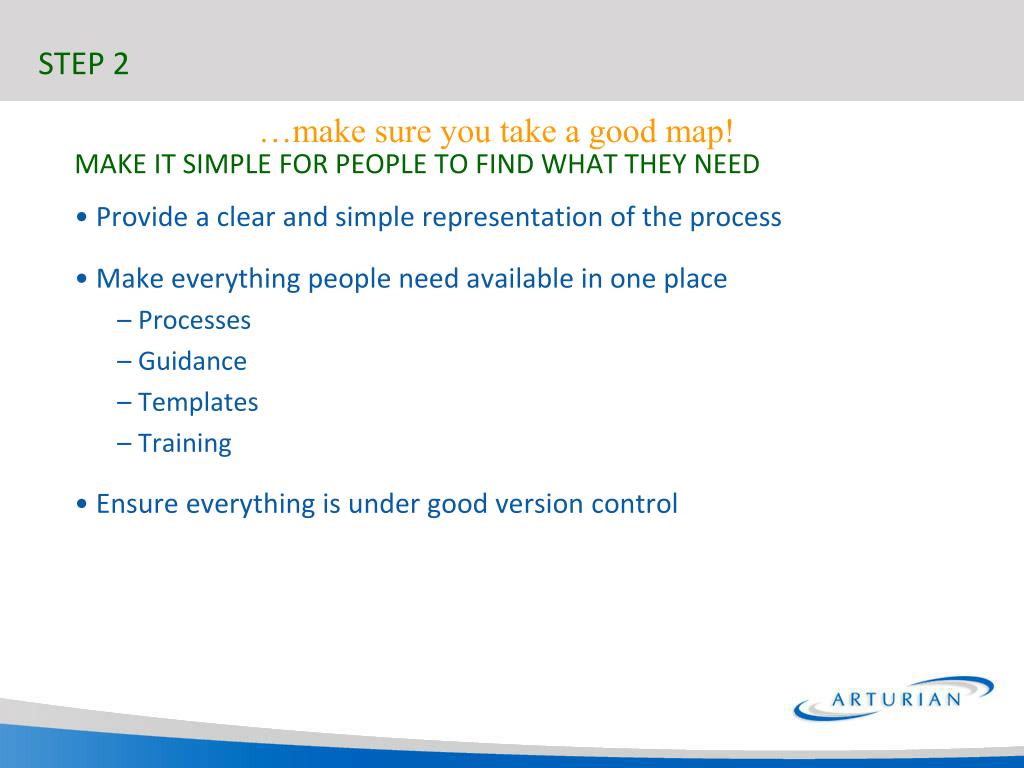 STEP 2

…make sure you take a good map!

MAKE IT SIMPLE FOR PEOPLE TO FIND WHAT THEY NEED

• Provide a clear and simple representation of the process

• Make everything people need available in one place
– Processes
– Guidance
– Templates
– Training

• Ensure everything is under good version control

ARTURIAN